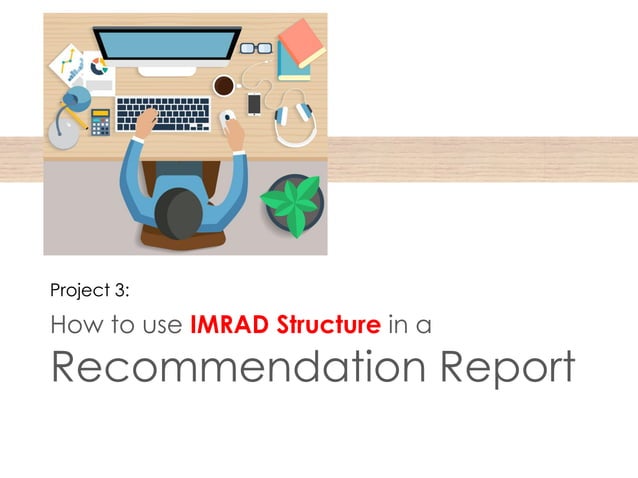 Project 3:

How to use IMRAD Structure in a

Recommendation Report